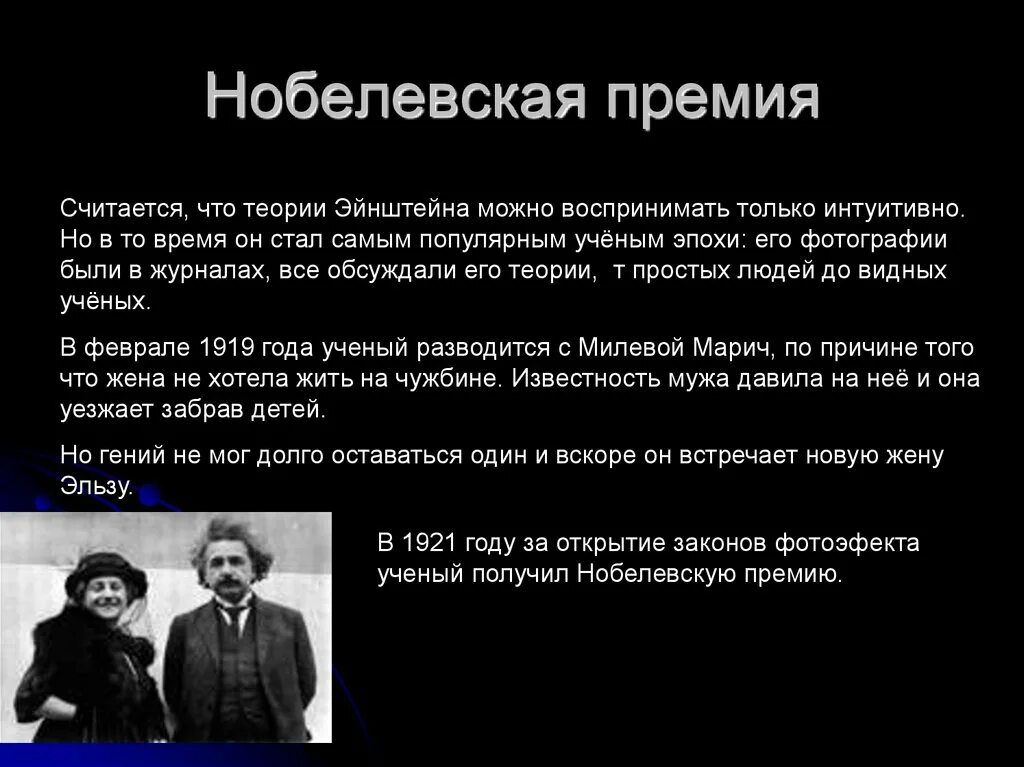 Нобелевская премия

Считается, что теории Эйнштейна можно воспринимать только интуитивно. Но в то время он стал самым популярным учёным эпохи: его фотографии были в журналах, все обсуждали его теории,  т простых людей до видных учёных.

В феврале 1919 года ученый разводится с Милевой Марич, по причине того что жена не хотела жить на чужбине. Известность мужа давила на неё и она уезжает забрав детей.

Но гений не мог долго оставаться один и вскоре он встречает новую жену Эльзу.

В 1921 году за открытие законов фотоэфекта ученый получил Нобелевскую премию.